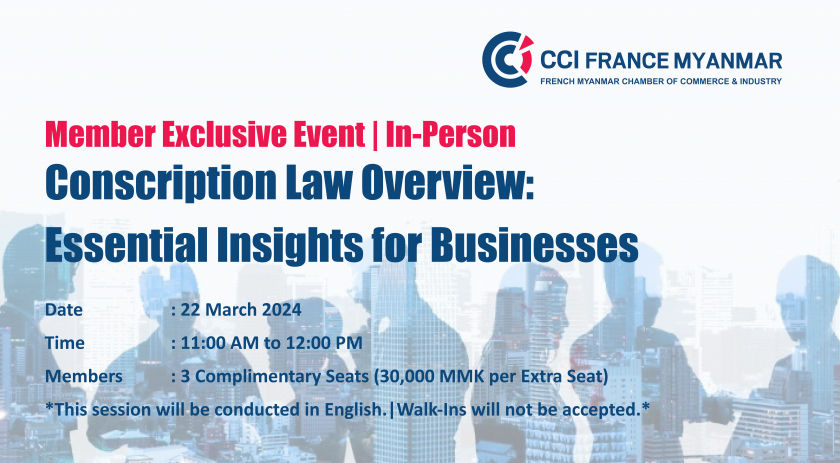 CCI FRANCE MYANMAR
FRENCH MYANMAR CHAMBER OF COMMERCE & INDUSTRY

Member Exclusive Event | In-Person
Conscription Law Overview:
Essential Insights for Businesses

Date : 22 March 2024
Time : 11:00 AM to 12:00 PM
Members : 3 Complimentary Seats (30,000 MMK per Extra Seat)
*This session will be conducted in English.|Walk-Ins will not be accepted.*